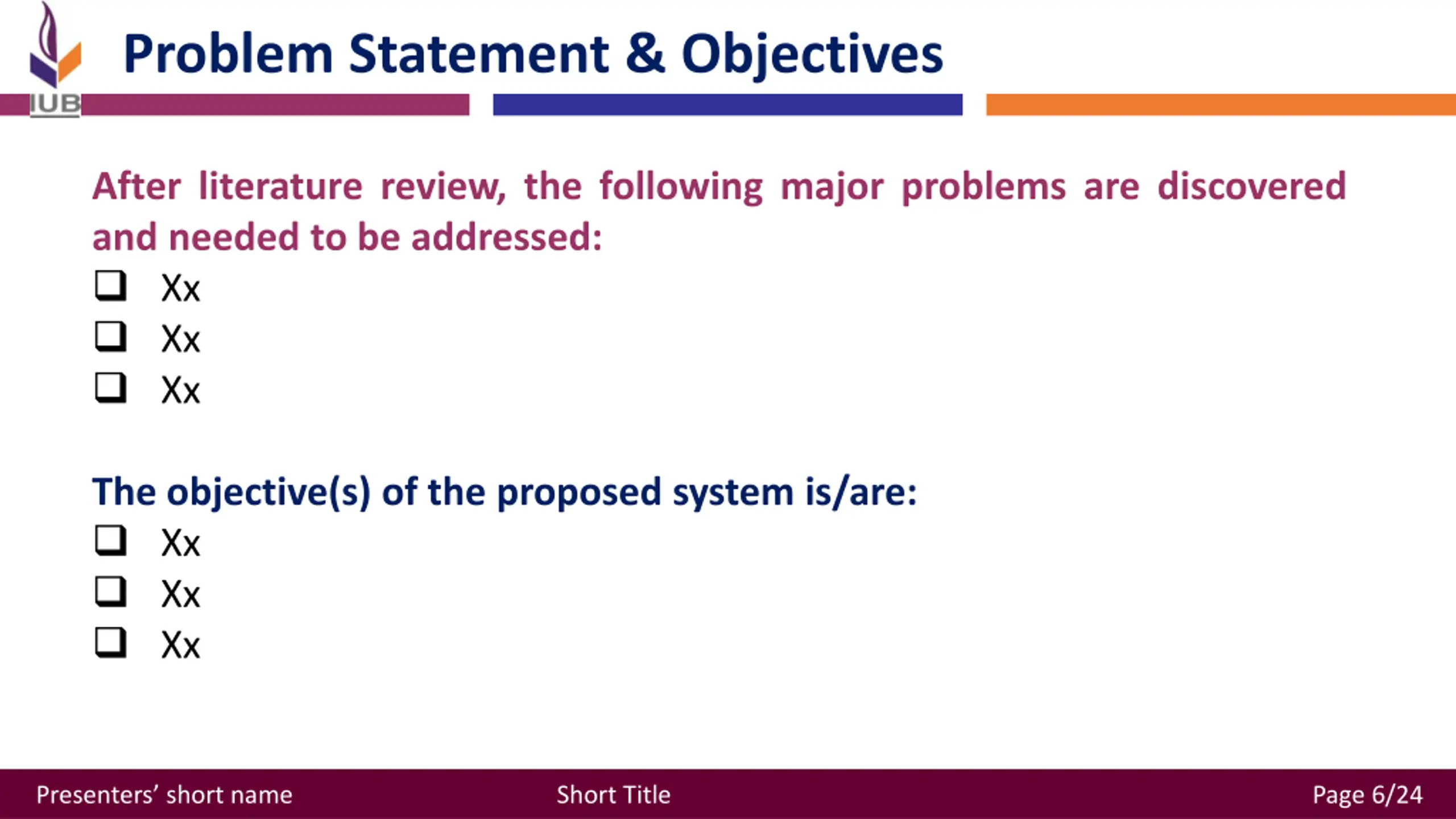 IUB

Problem Statement & Objectives

After literature review, the following major problems are discovered and needed to be addressed:

❑ Xx
❑ Xx
❑ Xx

The objective(s) of the proposed system is/are:

❑ Xx
❑ Xx
❑ Xx

Presenters' short name

Short Title

Page 6/24